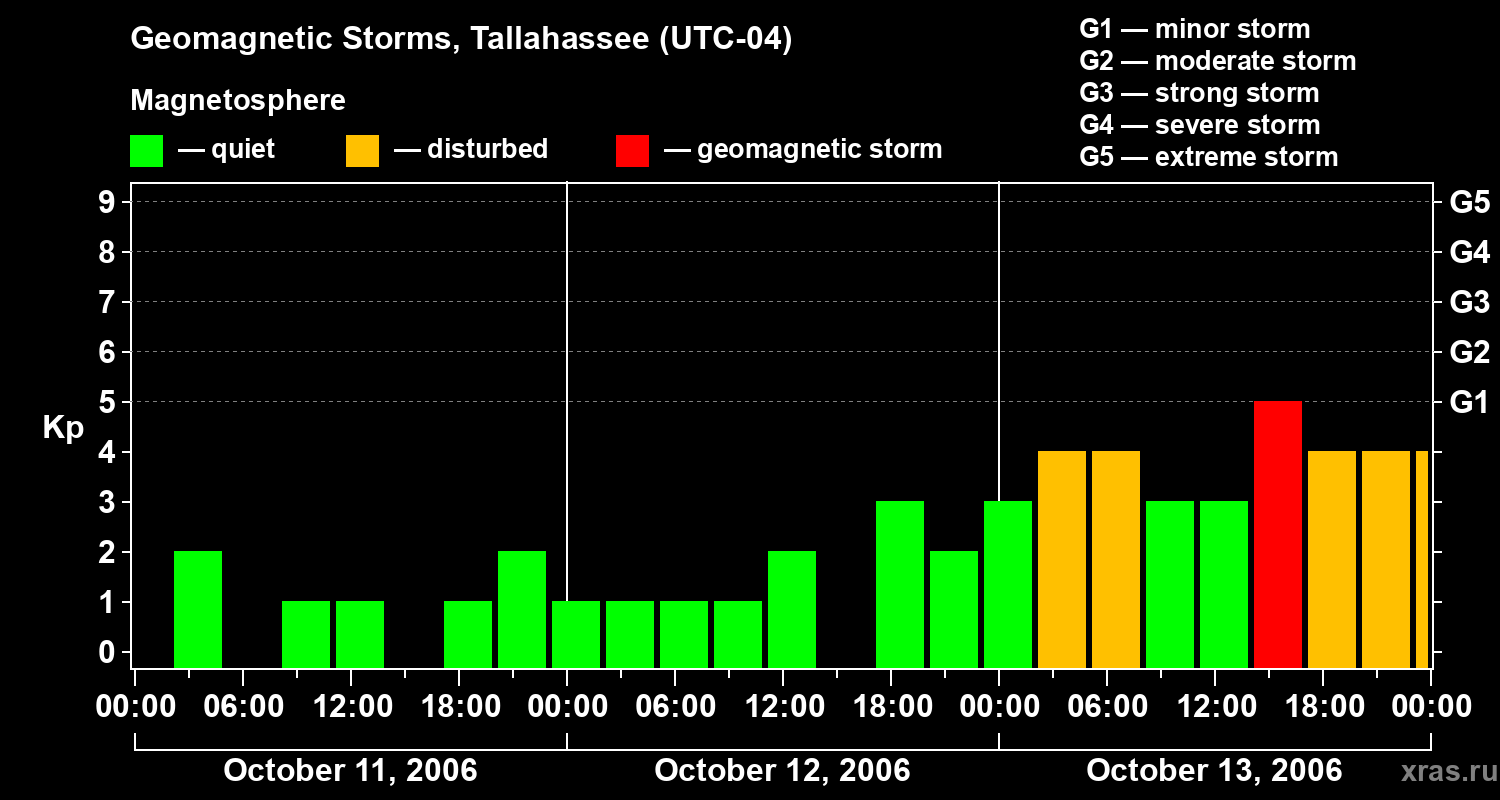 Geomagnetic Storms, Tallahassee (UTC-04)

Magnetosphere

— quiet — disturbed — geomagnetic storm

G1 — minor storm
G2 — moderate storm
G3 — strong storm
G4 — severe storm
G5 — extreme storm

Kp

9
8
7
6
5
4
3
2
1
0

G5
G4
G3
G2
G1

00:00 06:00 12:00 18:00 00:00 06:00 12:00 18:00 00:00 06:00 12:00 18:00 00:00

October 11, 2006 October 12, 2006 October 13, 2006

xras.ru